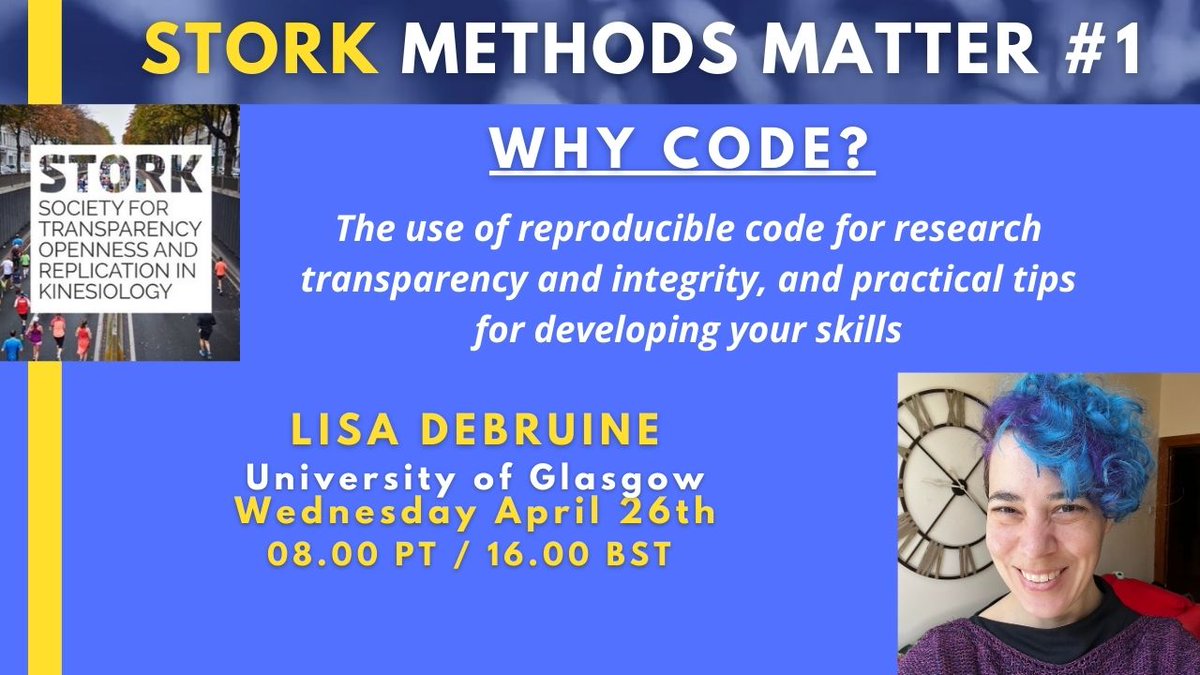 STORK METHODS MATTER #1

STORK
SOCIETY FOR TRANSPARENCY OPENNESS AND REPLICATION IN KINESIOLOGY

WHY CODE?

The use of reproducible code for research transparency and integrity, and practical tips for developing your skills

LISA DEBRUINE
University of Glasgow
Wednesday April 26th
08.00 PT / 16.00 BST